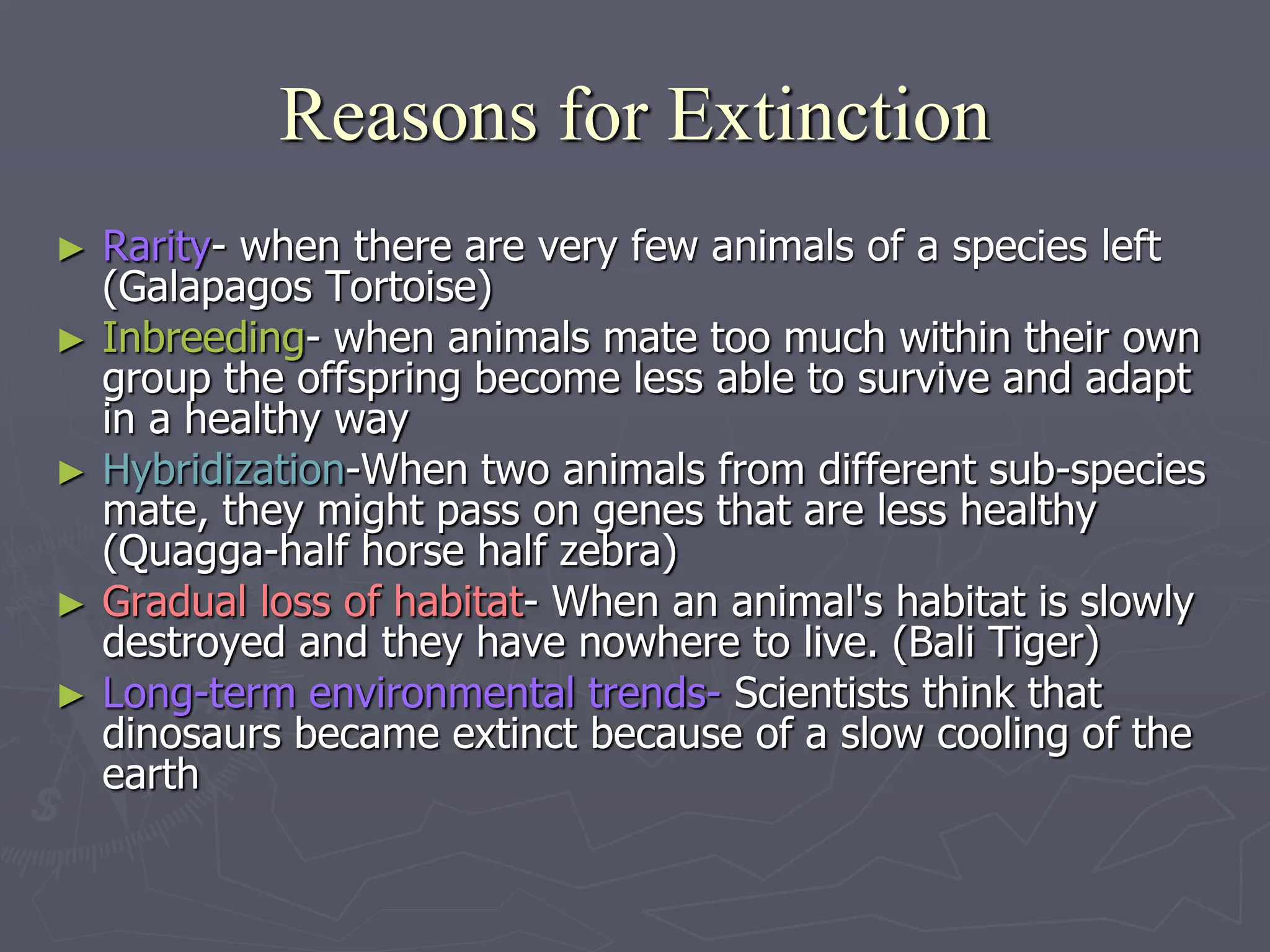 Reasons for Extinction

► Rarity- when there are very few animals of a species left (Galapagos Tortoise)
► Inbreeding- when animals mate too much within their own group the offspring become less able to survive and adapt in a healthy way
► Hybridization-When two animals from different sub-species mate, they might pass on genes that are less healthy (Quagga-half horse half zebra)
► Gradual loss of habitat- When an animal's habitat is slowly destroyed and they have nowhere to live. (Bali Tiger)
► Long-term environmental trends- Scientists think that dinosaurs became extinct because of a slow cooling of the earth